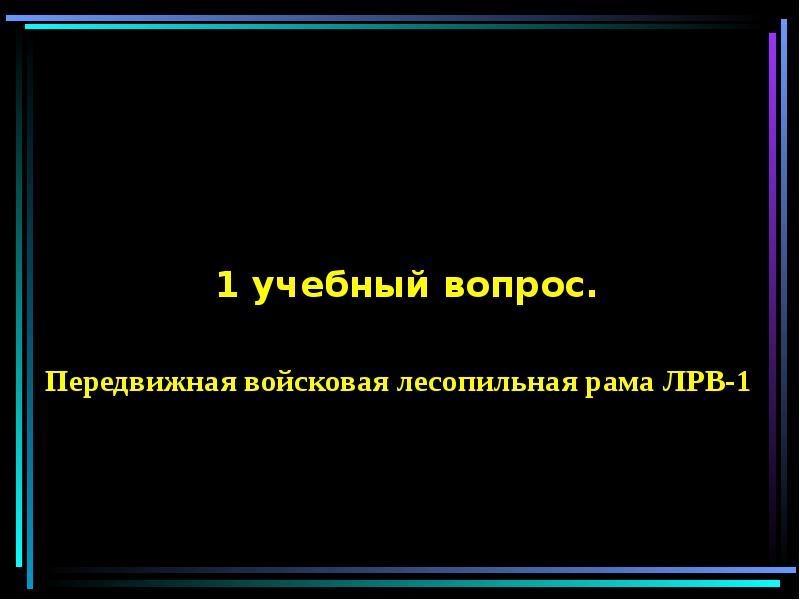 1 учебный вопрос.

Передвижная войсковая лесопильная рама ЛРВ-1